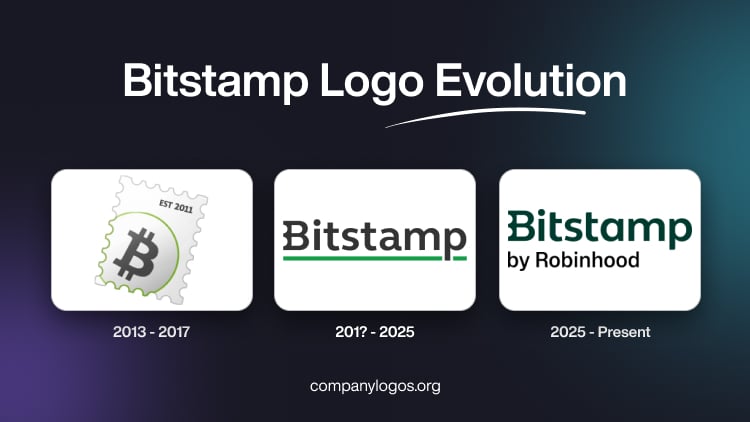 Bitstamp Logo Evolution

EST 2011

2013 - 2017

Bitstamp

201? - 2025

Bitstamp
by Robinhood

2025 - Present

companylogos.org